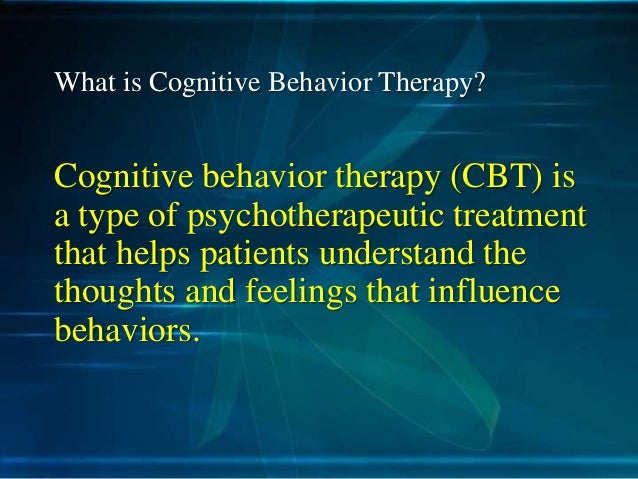 What is Cognitive Behavior Therapy?

Cognitive behavior therapy (CBT) is a type of psychotherapeutic treatment that helps patients understand the thoughts and feelings that influence behaviors.